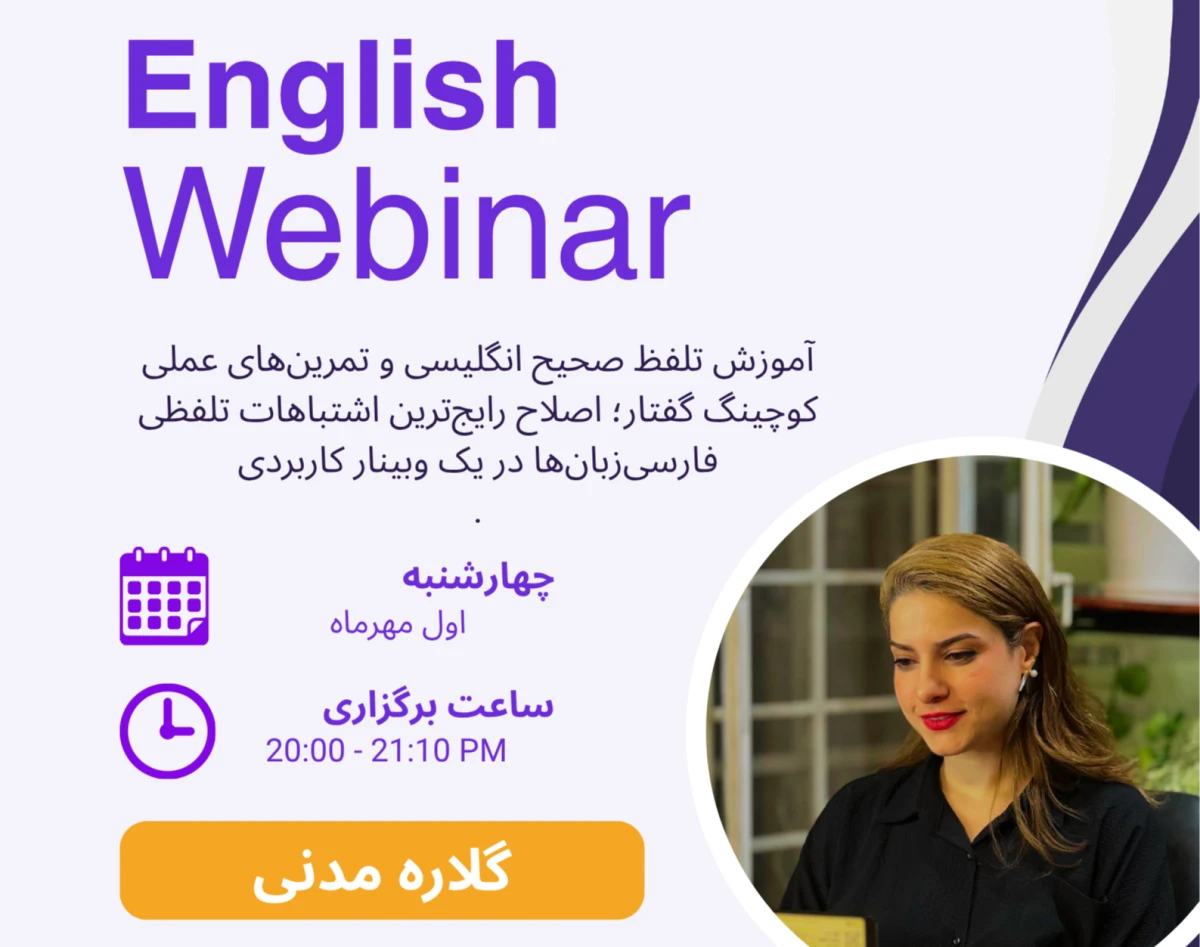 English
Webinar

آموزش تلفظ صحیح انگلیسی و تمرین‌های عملی کوچینگ گفتار؛ اصلاح رایج‌ترین اشتباهات تلفظی فارسی‌زبان‌ها در یک وبینار کاربردی
.

چهارشنبه
اول مهرماه

ساعت برگزاری
20:00 - 21:10 PM

گلاره مدنی